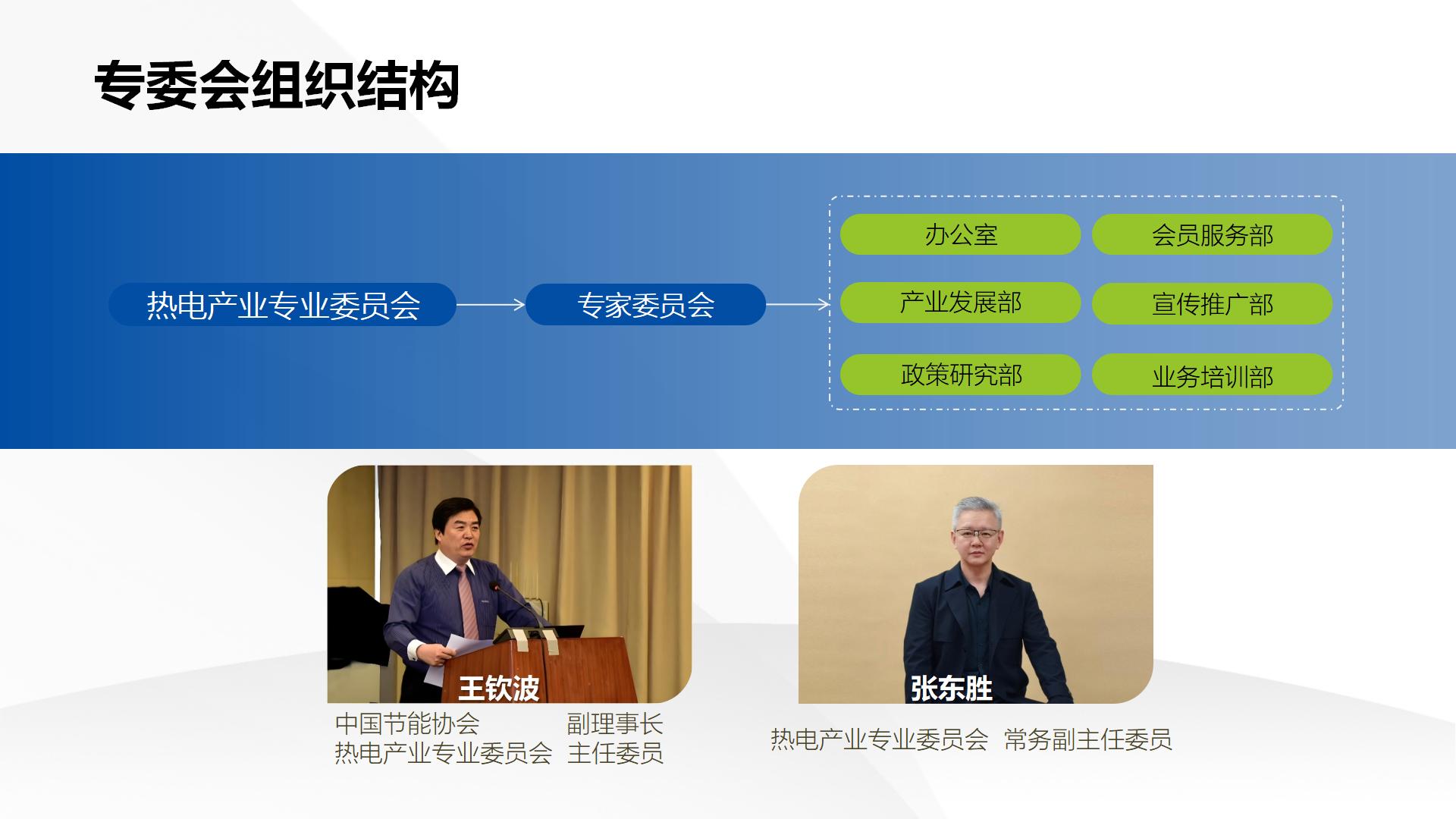 专委会组织结构

热电产业专业委员会

专家委员会

办公室

会员服务部

产业发展部

宣传推广部

政策研究部

业务培训部

王钦波

中国节能协会 副理事长
热电产业专业委员会 主任委员

张东胜

热电产业专业委员会 常务副主任委员